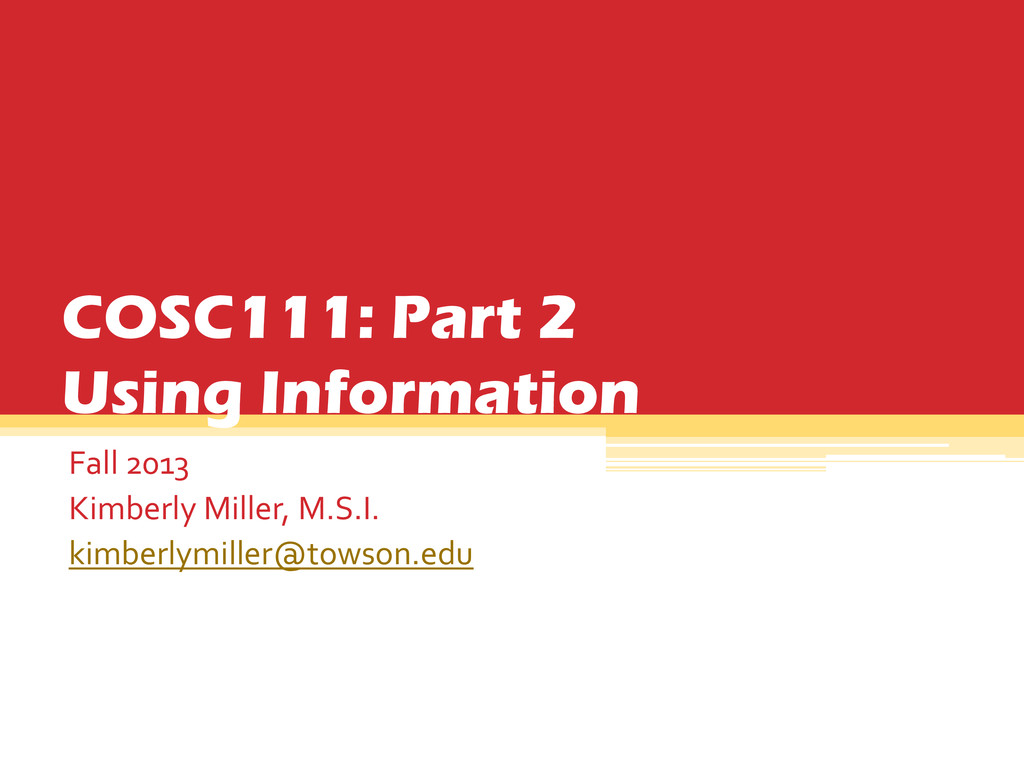 COSC111: Part 2
Using Information

Fall 2013
Kimberly Miller, M.S.I.
kimberlymiller@towson.edu